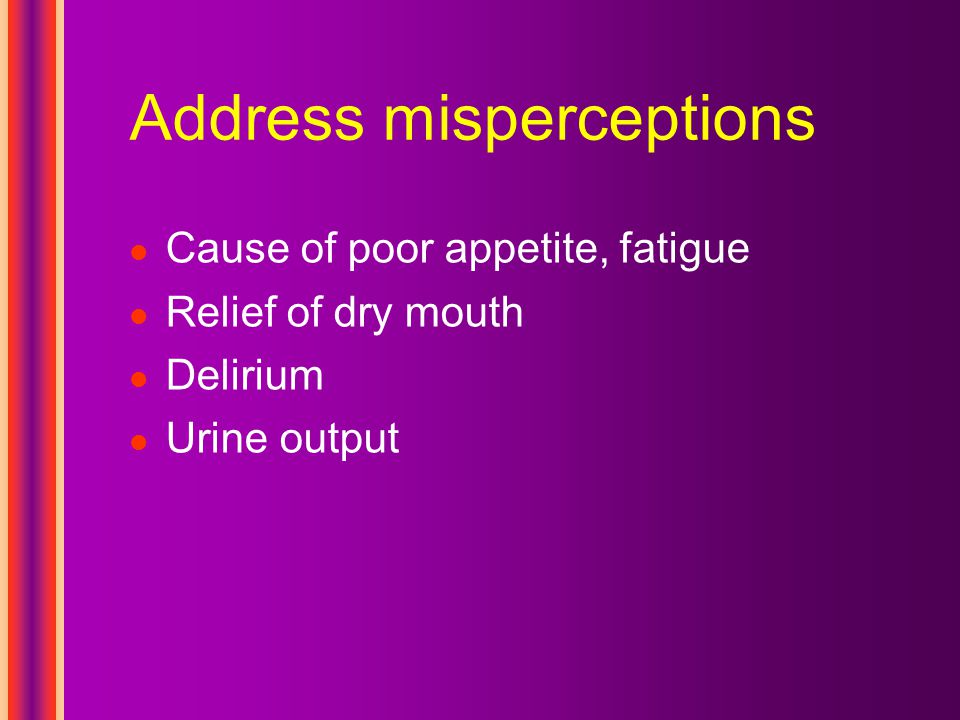 Address misperceptions

- Cause of poor appetite, fatigue
- Relief of dry mouth
- Delirium
- Urine output